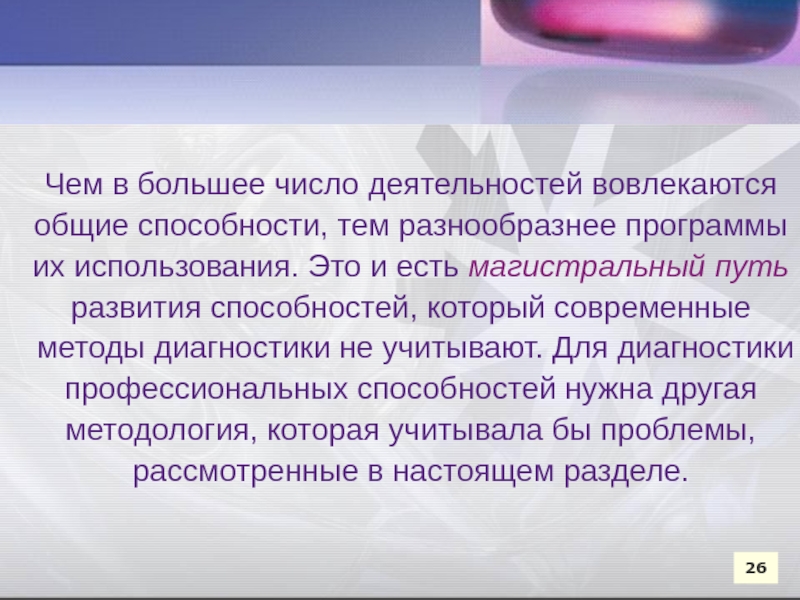 Чем в большее число деятельностей вовлекаются общие способности, тем разнообразнее программы их использования. Это и есть магистральный путь развития способностей, который современные методы диагностики не учитывают. Для диагностики профессиональных способностей нужна другая методология, которая учитывала бы проблемы, рассмотренные в настоящем разделе.

26